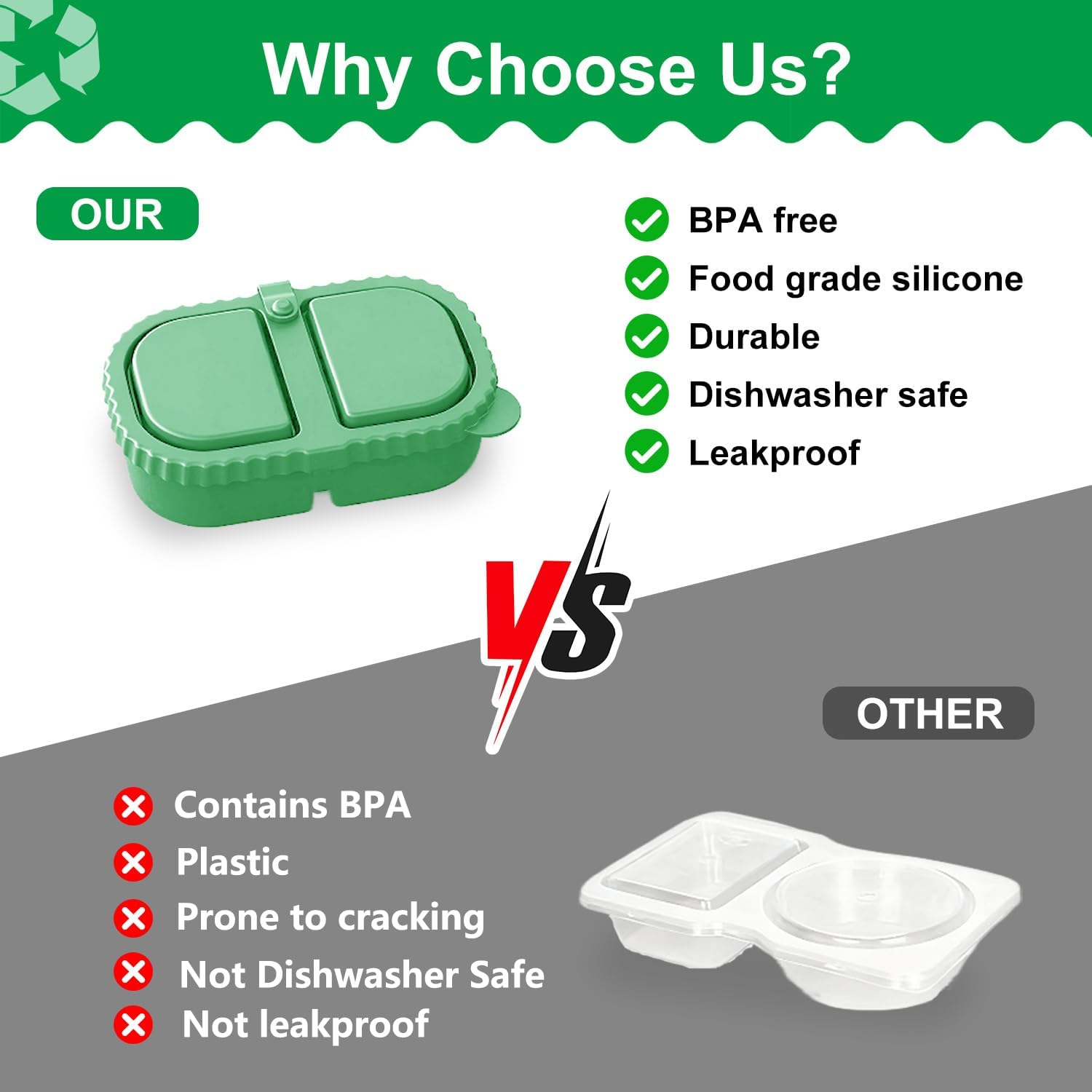 Why Choose Us?

OUR

BPA free
Food grade silicone
Durable
Dishwasher safe
Leakproof

VS

OTHER

Contains BPA
Plastic
Prone to cracking
Not Dishwasher Safe
Not leakproof